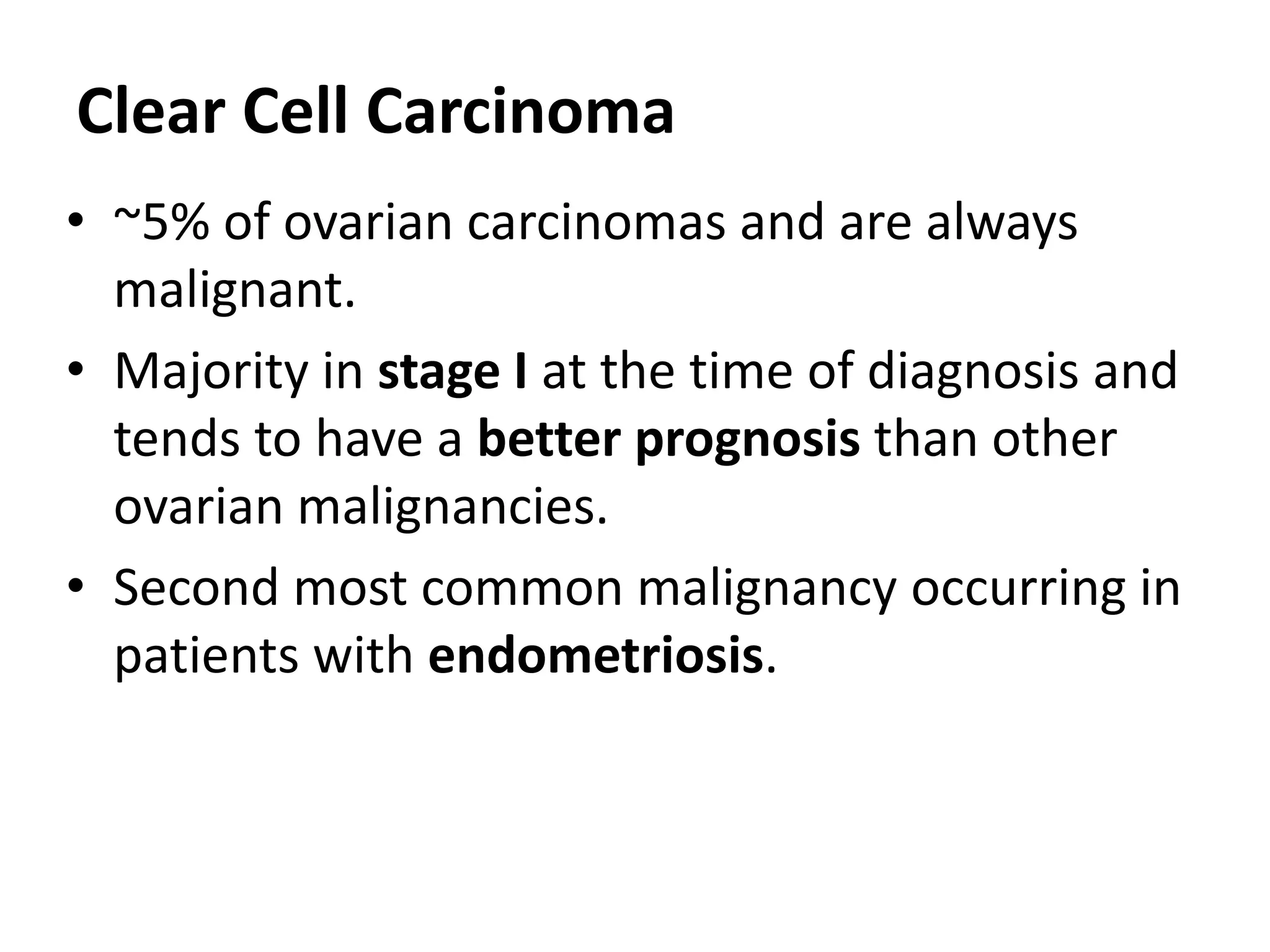 Clear Cell Carcinoma

• ~5% of ovarian carcinomas and are always malignant.
• Majority in stage I at the time of diagnosis and tends to have a better prognosis than other ovarian malignancies.
• Second most common malignancy occurring in patients with endometriosis.